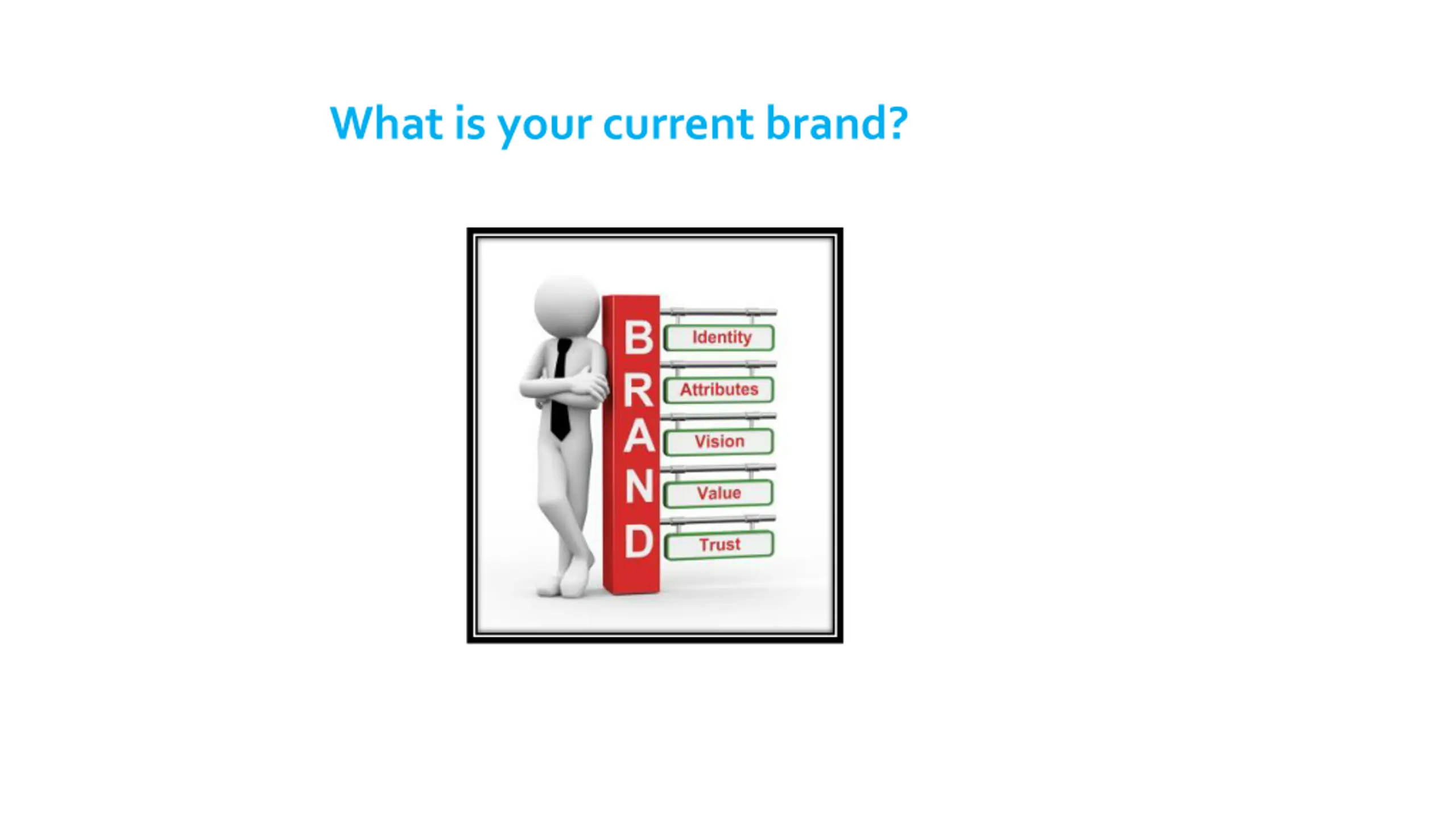 What is your current brand?

BRAND

Identity

Attributes

Vision

Value

Trust